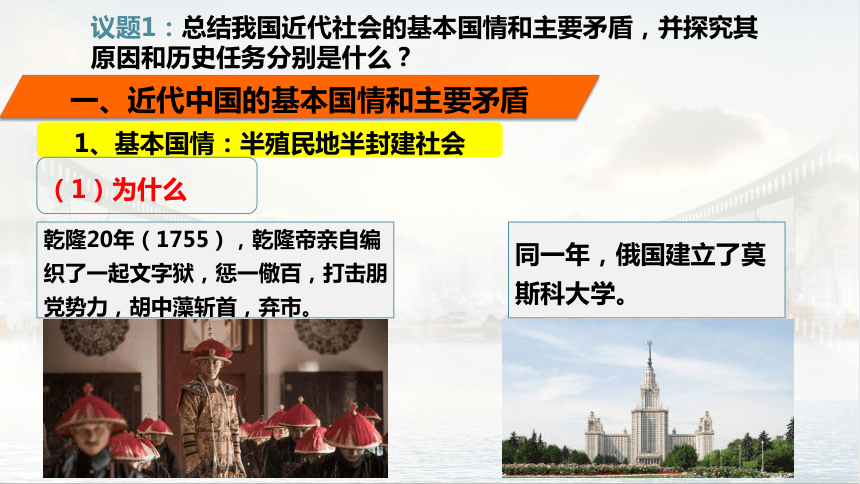 议题1：总结我国近代社会的基本国情和主要矛盾，并探究其原因和历史任务分别是什么？

一、近代中国的基本国情和主要矛盾

1、基本国情：半殖民地半封建社会

（1）为什么

乾隆20年（1755），乾隆帝亲自编织了一起文字狱，惩一儆百，打击朋党势力，胡中藻斩首，弃市。

同一年，俄国建立了莫斯科大学。